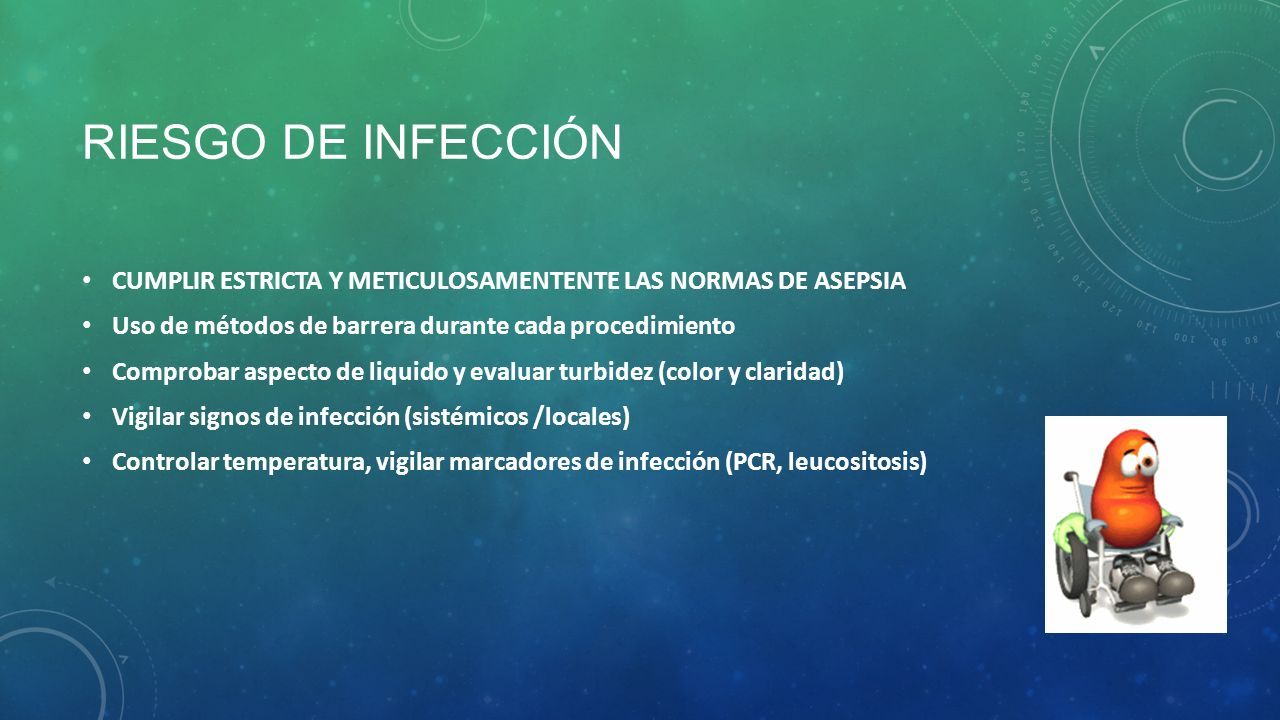 RIESGO DE INFECCIÓN

• CUMPLIR ESTRICTA Y METICULOSAMENTENTE LAS NORMAS DE ASEPSIA
• Uso de métodos de barrera durante cada procedimiento
• Comprobar aspecto de liquido y evaluar turbidez (color y claridad)
• Vigilar signos de infección (sistémicos /locales)
• Controlar temperatura, vigilar marcadores de infección (PCR, leucositosis)